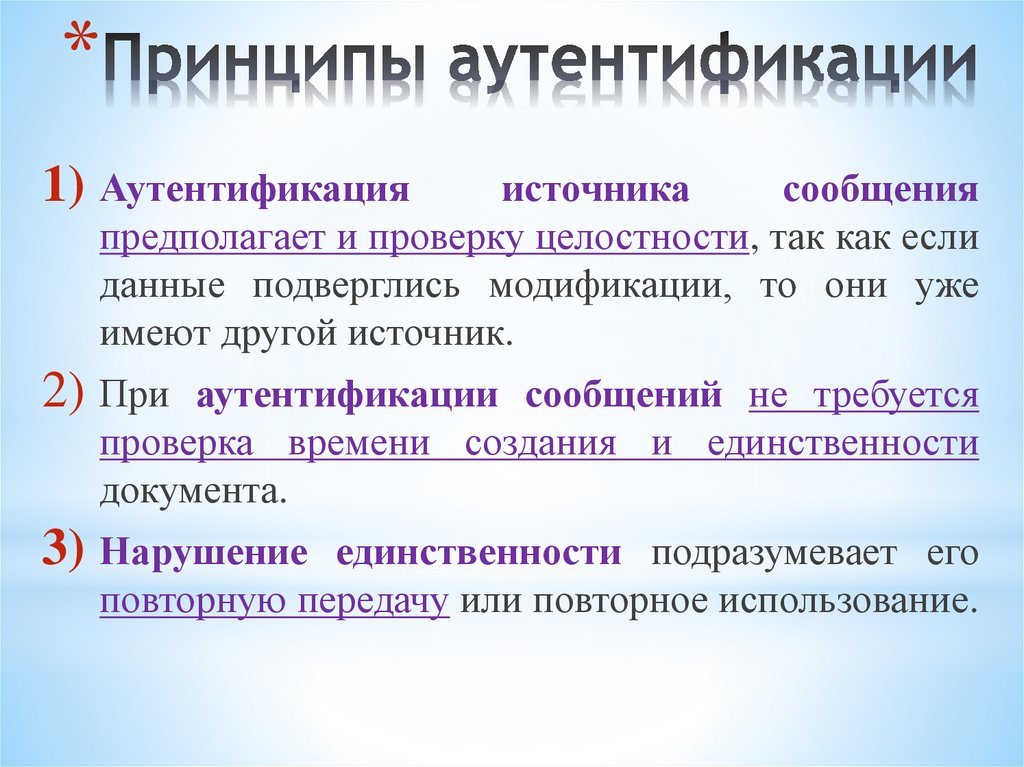 *Принципы аутентификации

1) Аутентификация источника сообщения предполагает и проверку целостности, так как если данные подверглись модификации, то они уже имеют другой источник.

2) При аутентификации сообщений не требуется проверка времени создания и единственности документа.

3) Нарушение единственности подразумевает его повторную передачу или повторное использование.